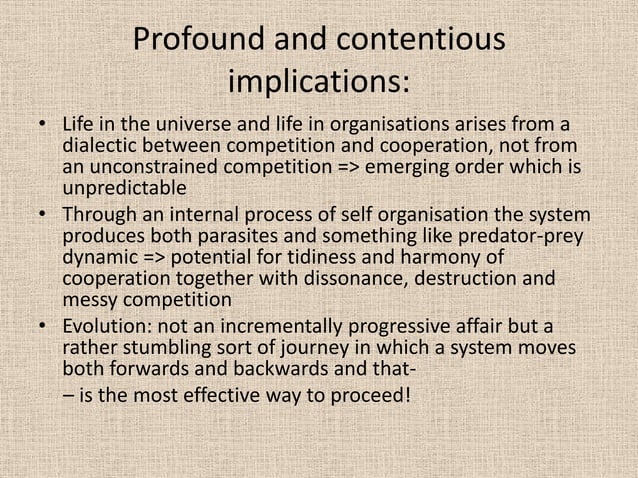 Profound and contentious implications:

• Life in the universe and life in organisations arises from a dialectic between competition and cooperation, not from an unconstrained competition => emerging order which is unpredictable
• Through an internal process of self organisation the system produces both parasites and something like predator-prey dynamic => potential for tidiness and harmony of cooperation together with dissonance, destruction and messy competition
• Evolution: not an incrementally progressive affair but a rather stumbling sort of journey in which a system moves both forwards and backwards and that-
– is the most effective way to proceed!